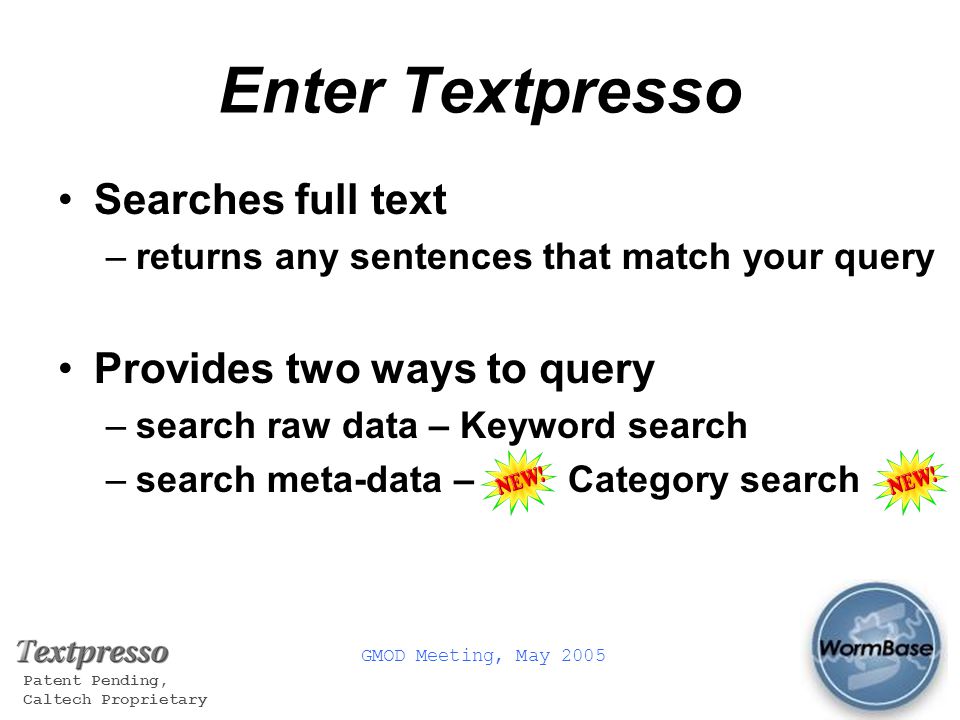 Enter Textpresso

• Searches full text
– returns any sentences that match your query

• Provides two ways to query
– search raw data – Keyword search
– search meta-data – NEW! Category search NEW!

Textpresso
Patent Pending,
Caltech Proprietary

GMOD Meeting, May 2005

WormBase